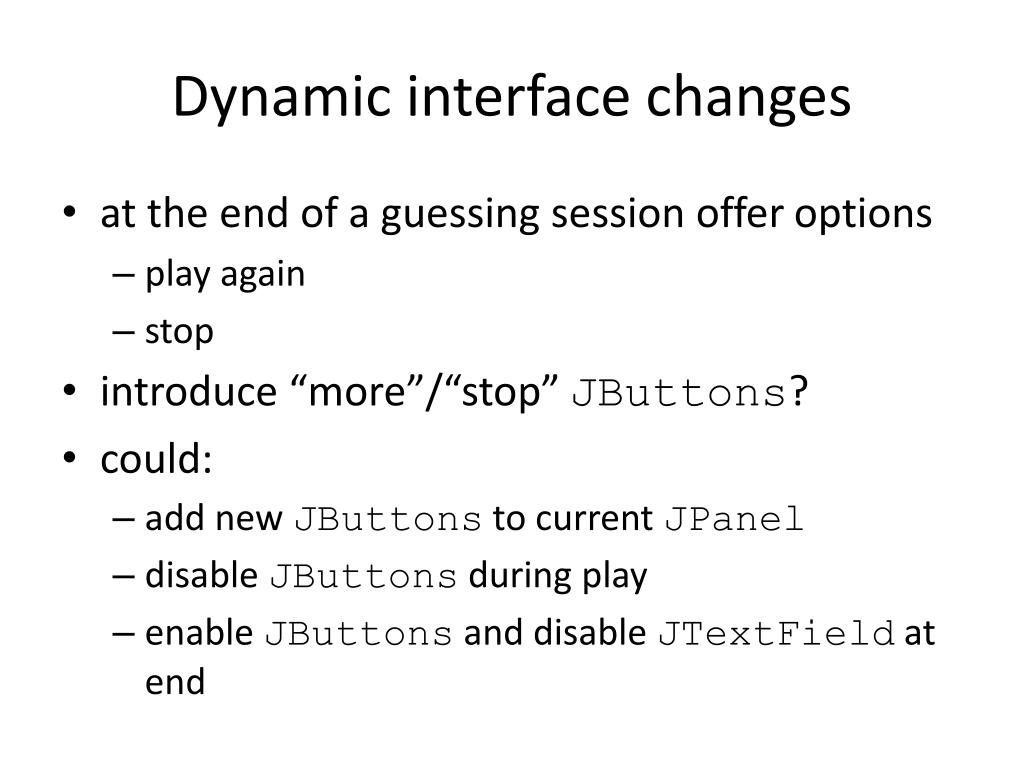 Dynamic interface changes

• at the end of a guessing session offer options
– play again
– stop
• introduce “more”/“stop” JButtons?
• could:
– add new JButtons to current JPanel
– disable JButtons during play
– enable JButtons and disable JTextField at end